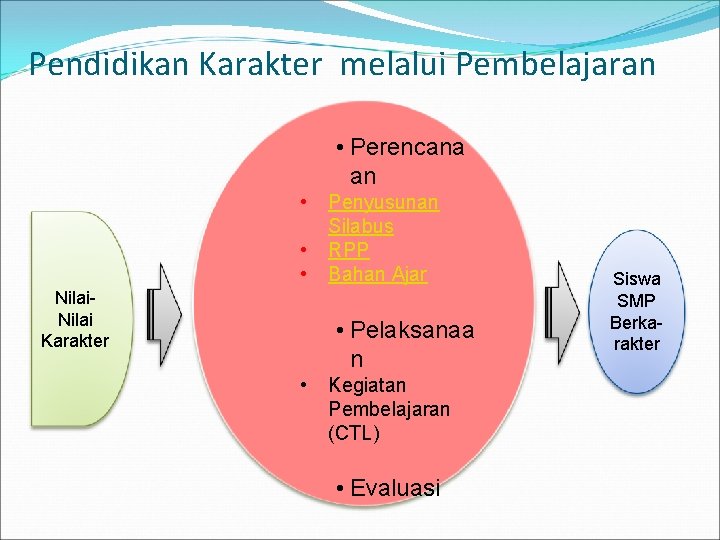 Pendidikan Karakter melalui Pembelajaran

Nilai-Nilai Karakter

• Perencanaan
• Penyusunan Silabus
• RPP
• Bahan Ajar

• Pelaksanaan
• Kegiatan Pembelajaran (CTL)

• Evaluasi

Siswa SMP Berkarakter